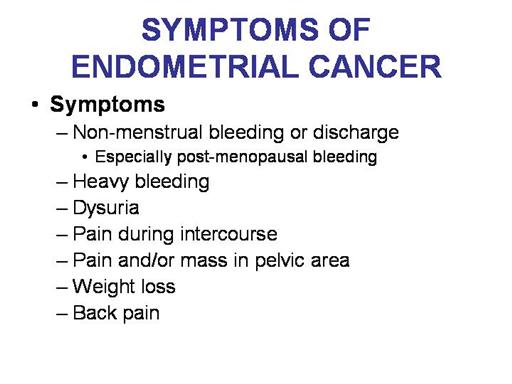 SYMPTOMS OF ENDOMETRIAL CANCER

• Symptoms
– Non-menstrual bleeding or discharge
• Especially post-menopausal bleeding
– Heavy bleeding
– Dysuria
– Pain during intercourse
– Pain and/or mass in pelvic area
– Weight loss
– Back pain